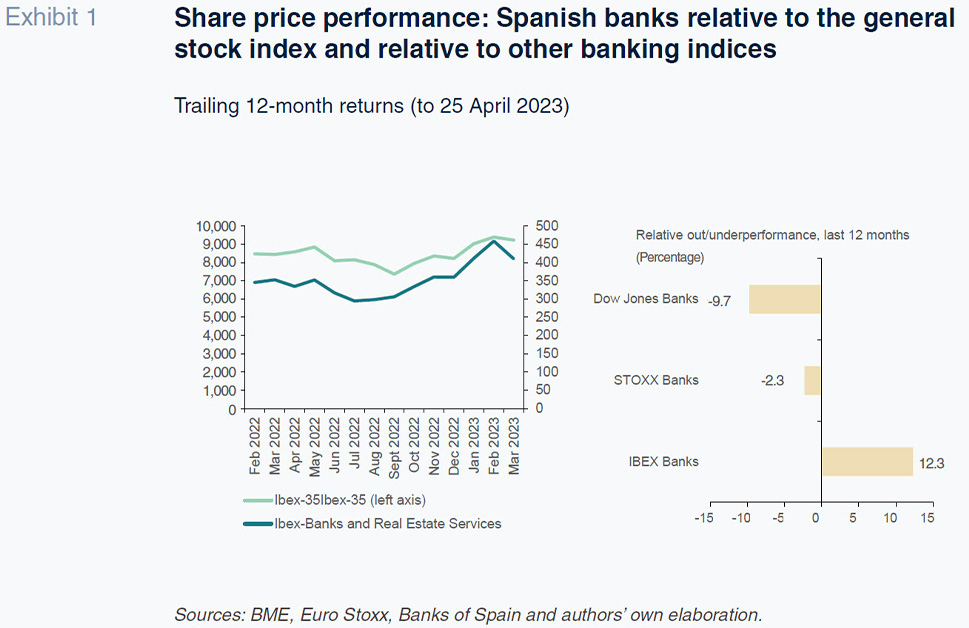 Exhibit 1

Share price performance: Spanish banks relative to the general stock index and relative to other banking indices

Trailing 12-month returns (to 25 April 2023)

10,000
9,000
8,000
7,000
6,000
5,000
4,000
3,000
2,000
1,000
0

500
450
400
350
300
250
200
150
100
50
0

Feb 2022
Mar 2022
Apr 2022
May 2022
Jun 2022
Jul 2022
Aug 2022
Sept 2022
Oct 2022
Nov 2022
Dec 2022
Jan 2023
Feb 2023
Mar 2023

Ibex-35Ibex-35 (left axis)
Ibex-Banks and Real Estate Services

Relative out/underperformance, last 12 months
(Percentage)

Dow Jones Banks -9.7
STOXX Banks -2.3
IBEX Banks 12.3

-15 -10 -5 0 5 10 15

Sources: BME, Euro Stoxx, Banks of Spain and authors' own elaboration.